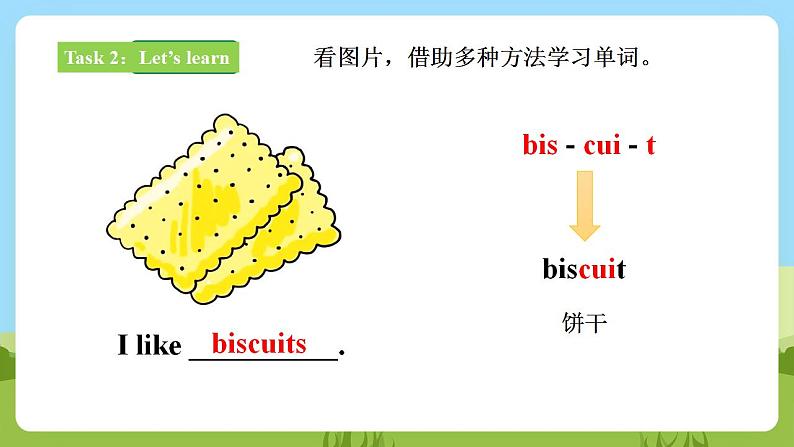 Task 2: Let's learn

看图片，借助多种方法学习单词。

bis - cui - t

biscuit

饼干

I like biscuits.